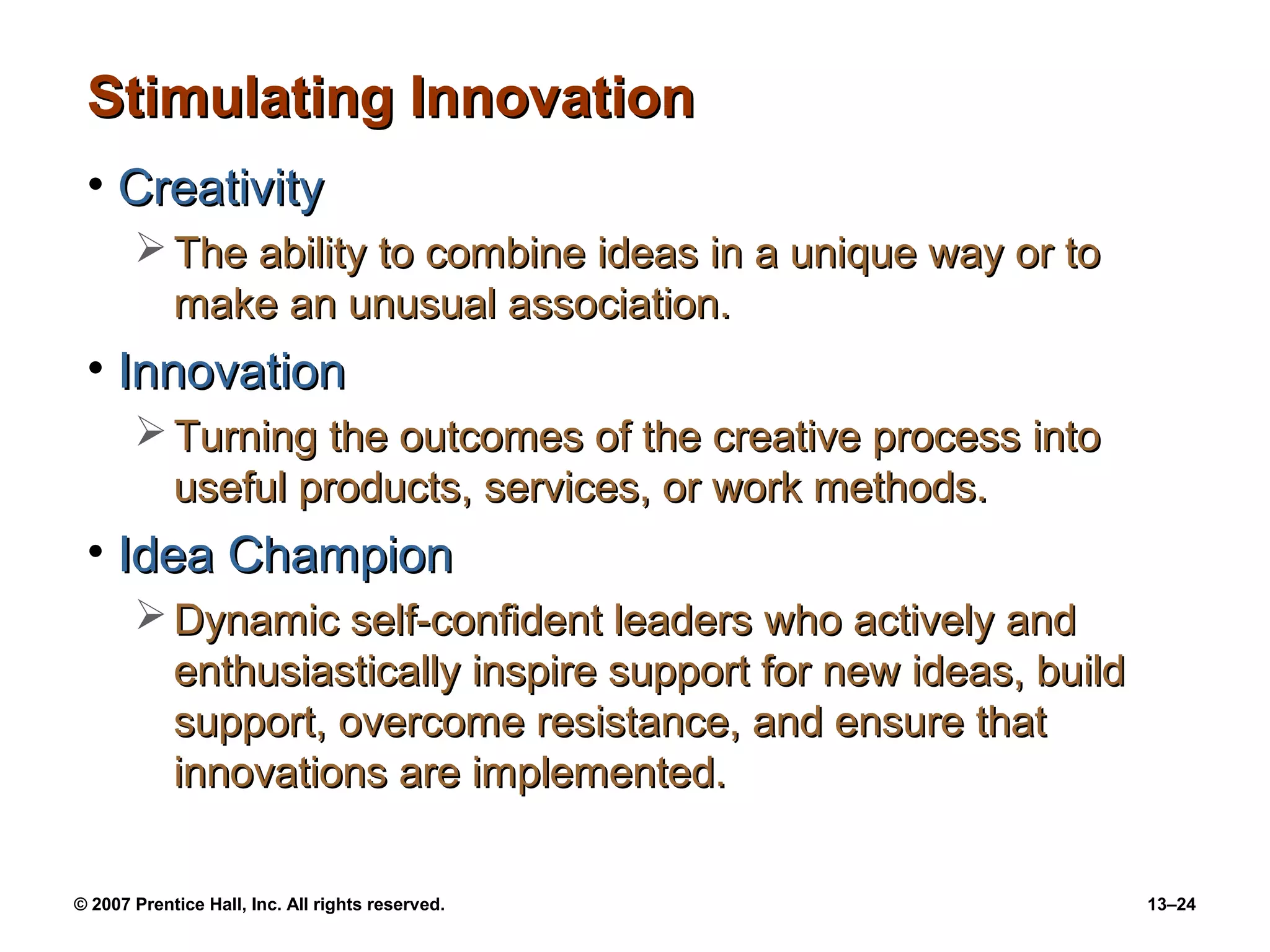 Stimulating Innovation

• Creativity
➢ The ability to combine ideas in a unique way or to make an unusual association.

• Innovation
➢ Turning the outcomes of the creative process into useful products, services, or work methods.

• Idea Champion
➢ Dynamic self-confident leaders who actively and enthusiastically inspire support for new ideas, build support, overcome resistance, and ensure that innovations are implemented.

© 2007 Prentice Hall, Inc. All rights reserved.

13–24